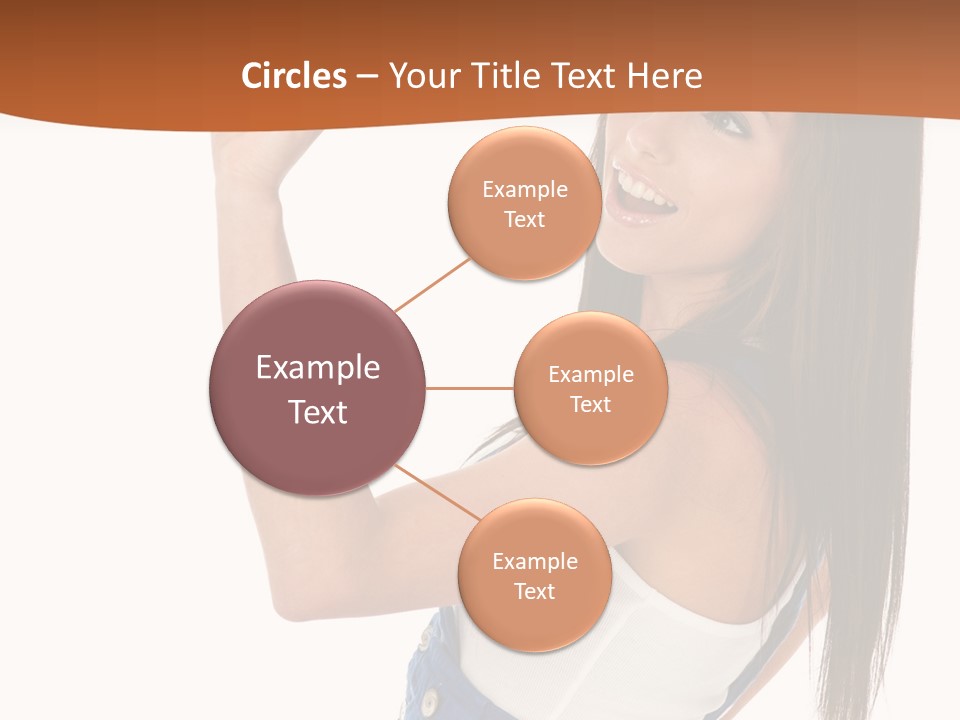 Circles – Your Title Text Here

Example Text

Example Text

Example Text

Example Text